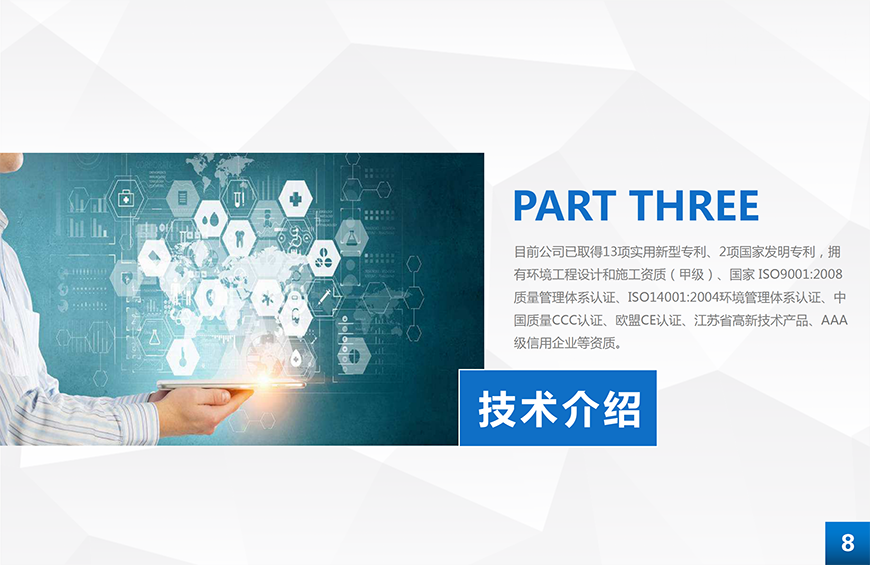 PART THREE

目前公司已取得13项实用新型专利、2项国家发明专利，拥有环境工程设计和施工资质（甲级）、国家 ISO9001:2008质量管理体系认证、ISO14001:2004环境管理体系认证、中国质量CCC认证、欧盟CE认证、江苏省高新技术产品、AAA级信用企业等资质。

技术介绍

8